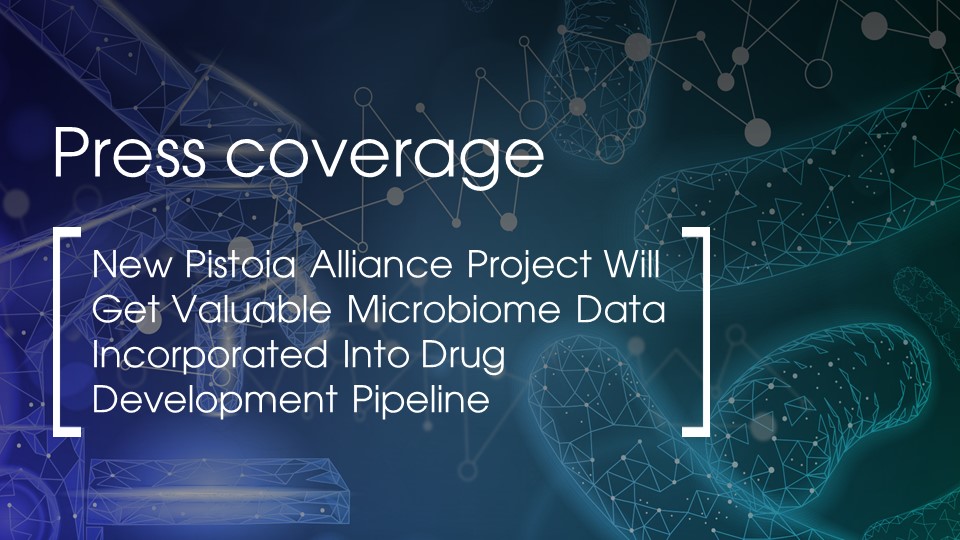 Press coverage

New Pistoia Alliance Project Will Get Valuable Microbiome Data Incorporated Into Drug Development Pipeline